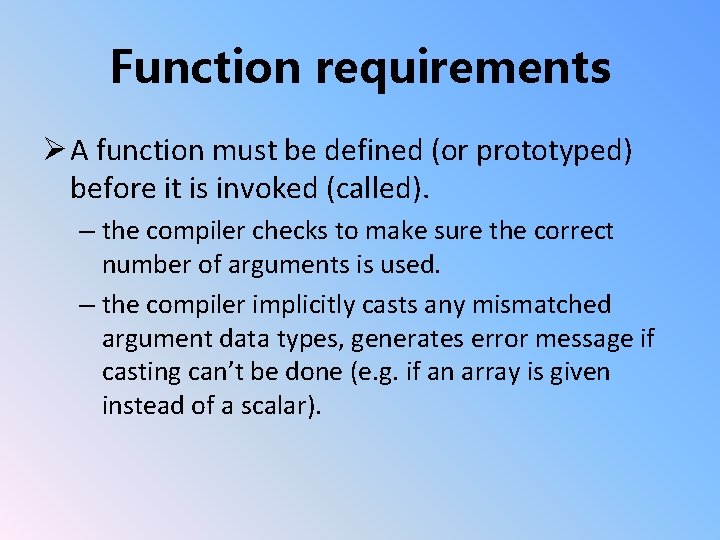 Function requirements

➢ A function must be defined (or prototyped) before it is invoked (called).

– the compiler checks to make sure the correct number of arguments is used.

– the compiler implicitly casts any mismatched argument data types, generates error message if casting can't be done (e.g. if an array is given instead of a scalar).